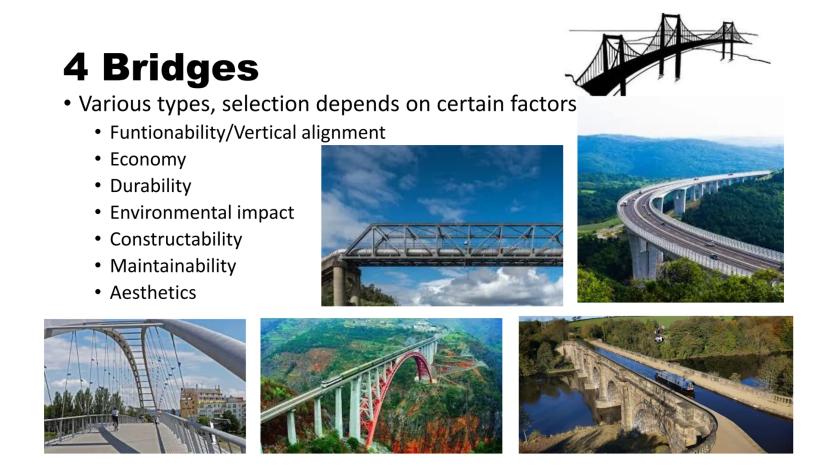 4 Bridges

• Various types, selection depends on certain factors
  • Funtionability/Vertical alignment
  • Economy
  • Durability
  • Environmental impact
  • Constructability
  • Maintainability
  • Aesthetics